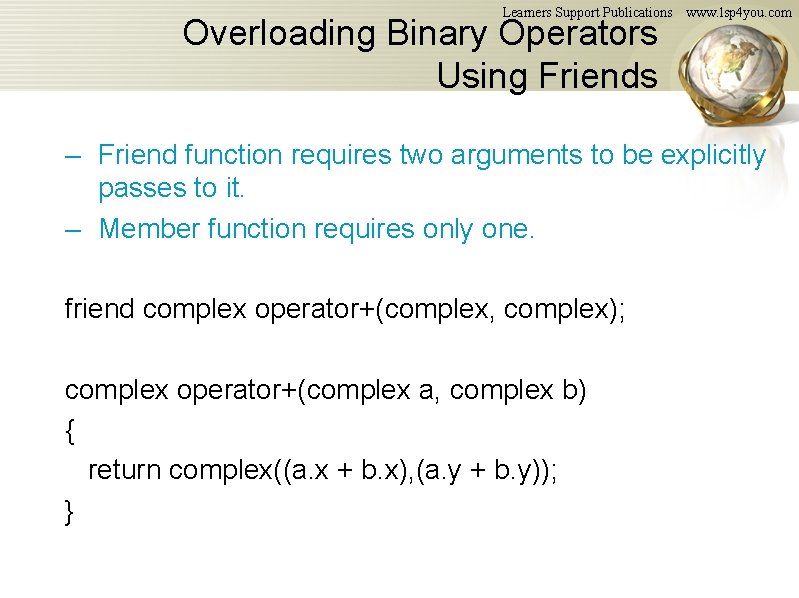 Learners Support Publications www.lsp4you.com

Overloading Binary Operators Using Friends

– Friend function requires two arguments to be explicitly passes to it.
– Member function requires only one.

friend complex operator+(complex, complex);

complex operator+(complex a, complex b)
{
return complex((a.x + b.x),(a.y + b.y));
}